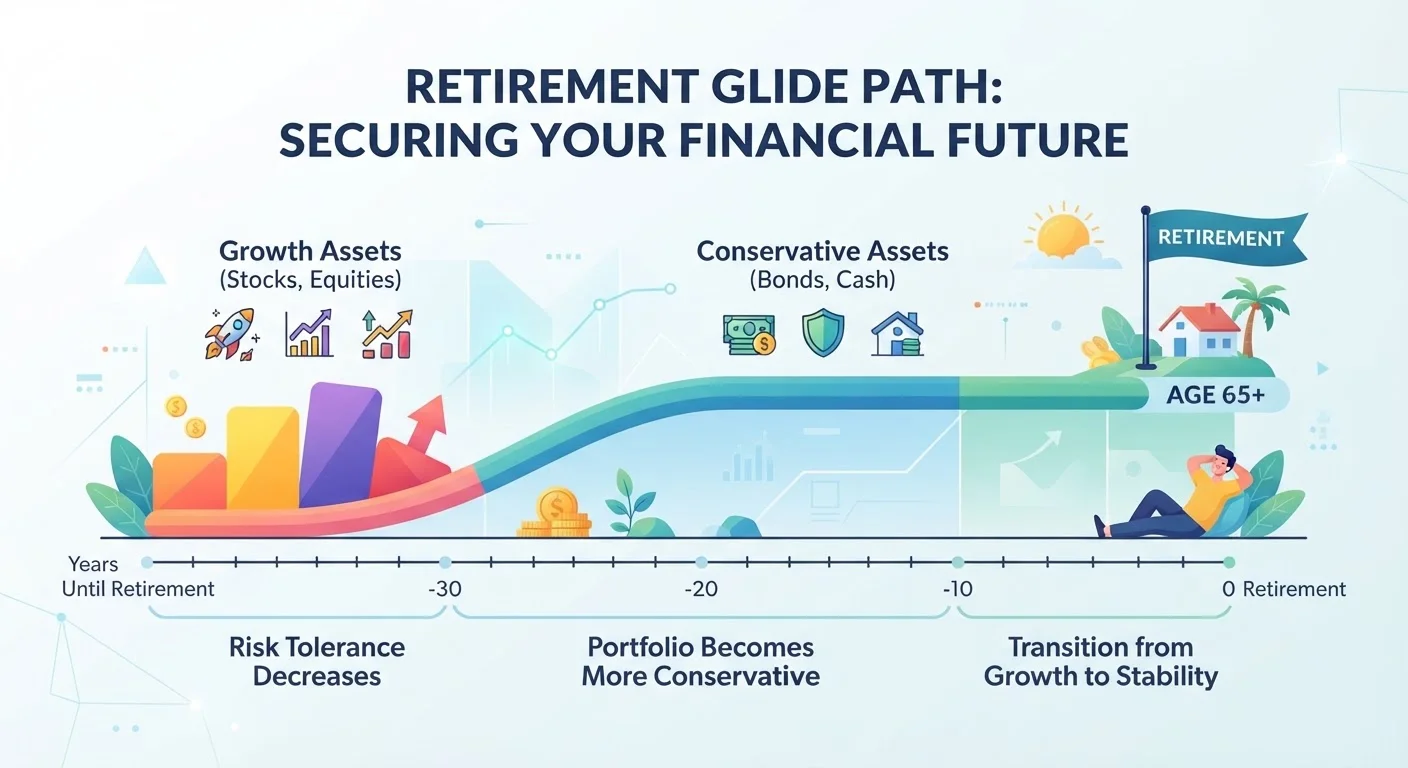 RETIREMENT GLIDE PATH:
SECURING YOUR FINANCIAL FUTURE

Growth Assets
(Stocks, Equities)

Conservative Assets
(Bonds, Cash)

RETIREMENT

AGE 65+

Years Until Retirement

-30

-20

-10

0 Retirement

Risk Tolerance Decreases

Portfolio Becomes More Conservative

Transition from Growth to Stability